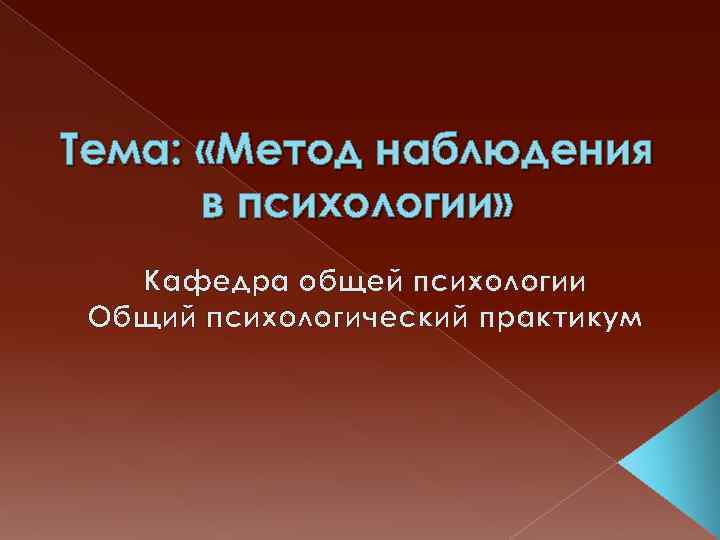 Тема: «Метод наблюдения в психологии»

Кафедра общей психологии
Общий психологический практикум